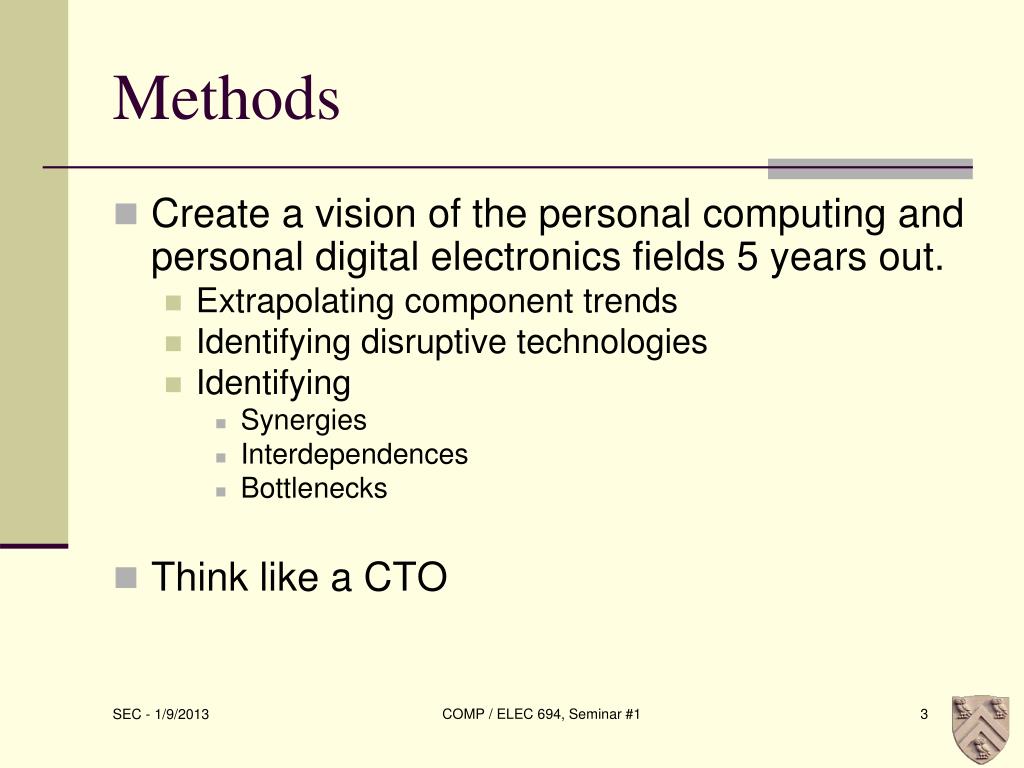 Methods

Create a vision of the personal computing and personal digital electronics fields 5 years out.

Extrapolating component trends

Identifying disruptive technologies

Identifying

Synergies

Interdependences

Bottlenecks

Think like a CTO

SEC - 1/9/2013

COMP / ELEC 694, Seminar #1

3